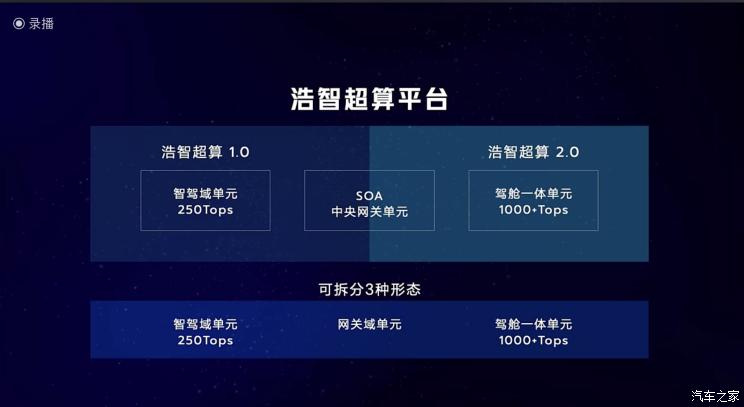 录播

浩智超算平台

浩智超算 1.0

浩智超算 2.0

智驾域单元
250Tops

SOA
中央网关单元

驾舱一体单元
1000+Tops

可拆分3种形态

智驾域单元
250Tops

网关域单元

驾舱一体单元
1000+Tops

汽车之家